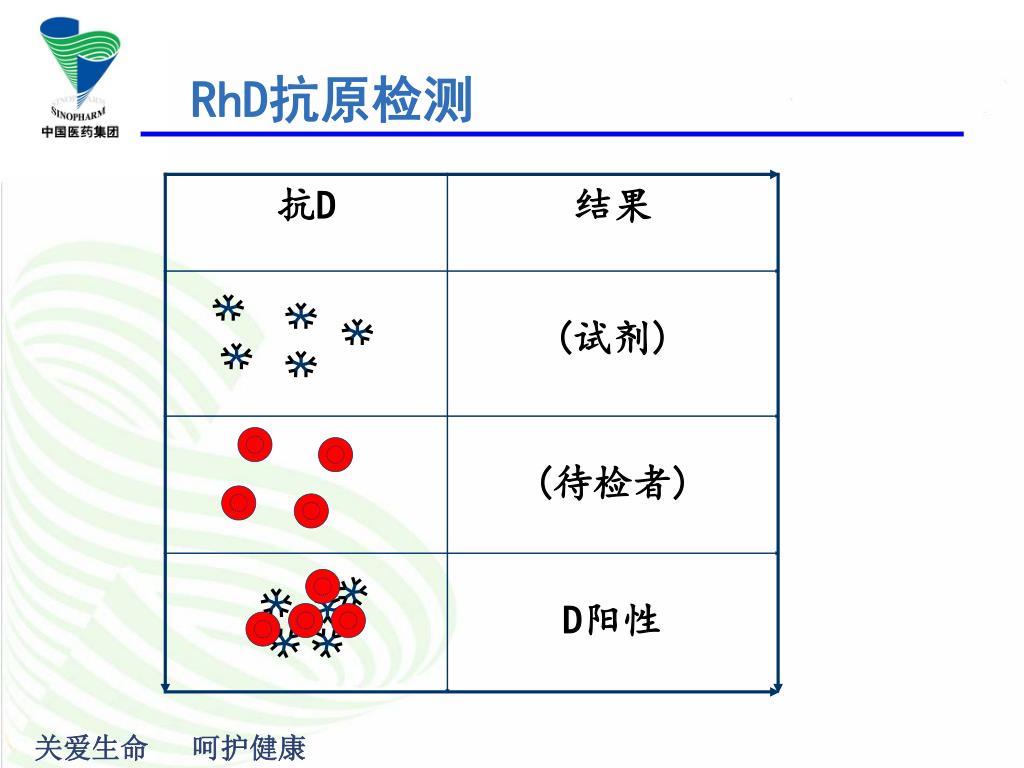 SINOPHARM
中国医药集团

RhD抗原检测

| 抗D | 结果 |
|---|---|
|  | (试剂) |
|  | (待检者) |
|  | D阳性 |

关爱生命　呵护健康